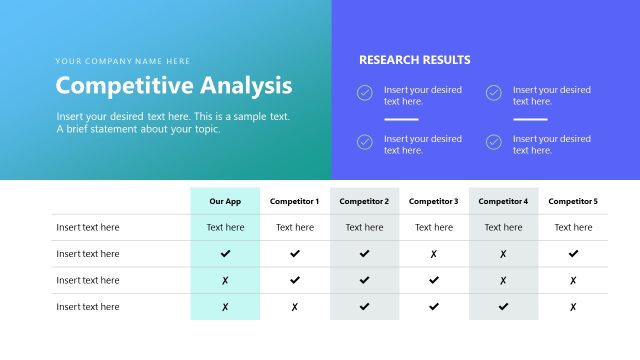 YOUR COMPANY NAME HERE

Competitive Analysis

Insert your desired text here. This is a sample text. A brief statement about your topic.

RESEARCH RESULTS

Insert your desired text here.

Insert your desired text here.

Insert your desired text here.

Insert your desired text here.

| | Our App | Competitor 1 | Competitor 2 | Competitor 3 | Competitor 4 | Competitor 5 |
|---|---|---|---|---|---|---|
| Insert text here | Text here | Text here | Text here | Text here | Text here | Text here |
| Insert text here | ✔ | ✔ | ✔ | ✗ | ✗ | ✔ |
| Insert text here | ✗ | ✔ | ✔ | ✔ | ✗ | ✗ |
| Insert text here | ✗ | ✗ | ✔ | ✔ | ✔ | ✗ |